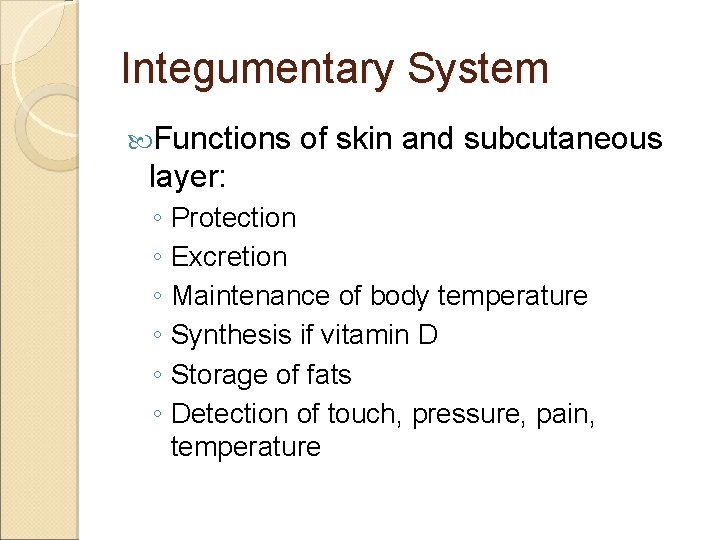 Integumentary System

Functions of skin and subcutaneous layer:

◦ Protection
◦ Excretion
◦ Maintenance of body temperature
◦ Synthesis if vitamin D
◦ Storage of fats
◦ Detection of touch, pressure, pain, temperature